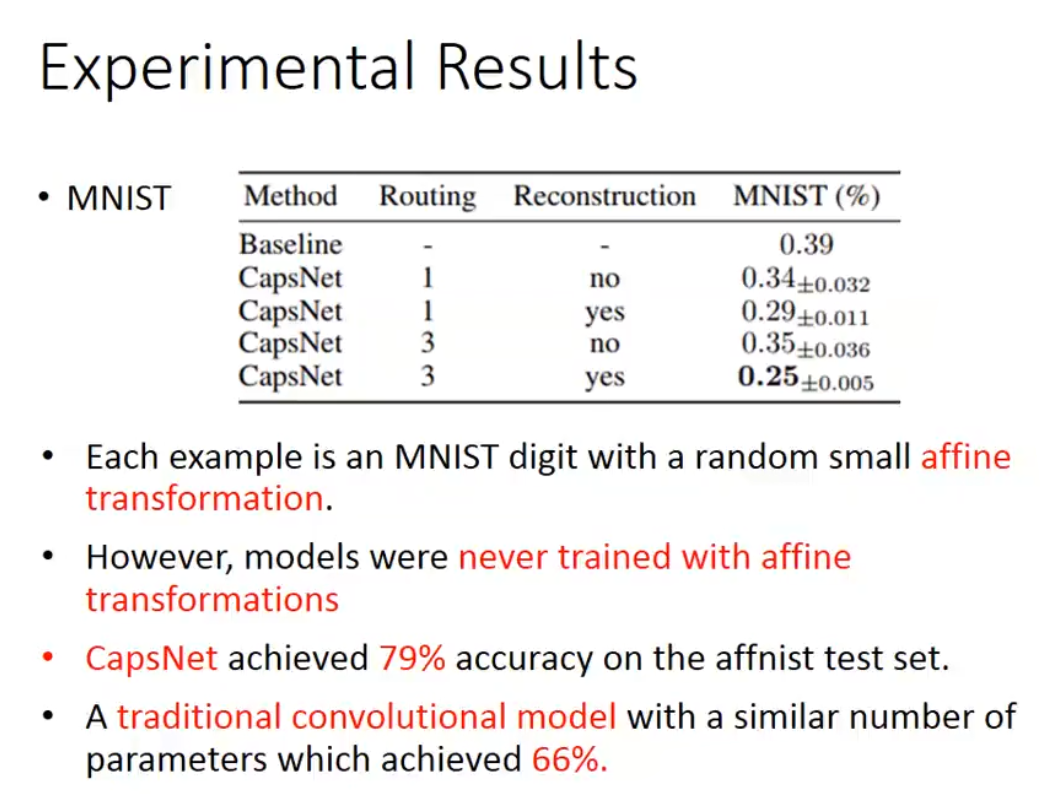 Experimental Results

• MNIST

| Method | Routing | Reconstruction | MNIST (%) |
|---|---|---|---|
| Baseline | - | - | 0.39 |
| CapsNet | 1 | no | $0.34_{\pm 0.032}$ |
| CapsNet | 1 | yes | $0.29_{\pm 0.011}$ |
| CapsNet | 3 | no | $0.35_{\pm 0.036}$ |
| CapsNet | 3 | yes | $\mathbf{0.25}_{\pm 0.005}$ |

• Each example is an MNIST digit with a random small affine transformation.

• However, models were never trained with affine transformations

• CapsNet achieved 79% accuracy on the affnist test set.

• A traditional convolutional model with a similar number of parameters which achieved 66%.